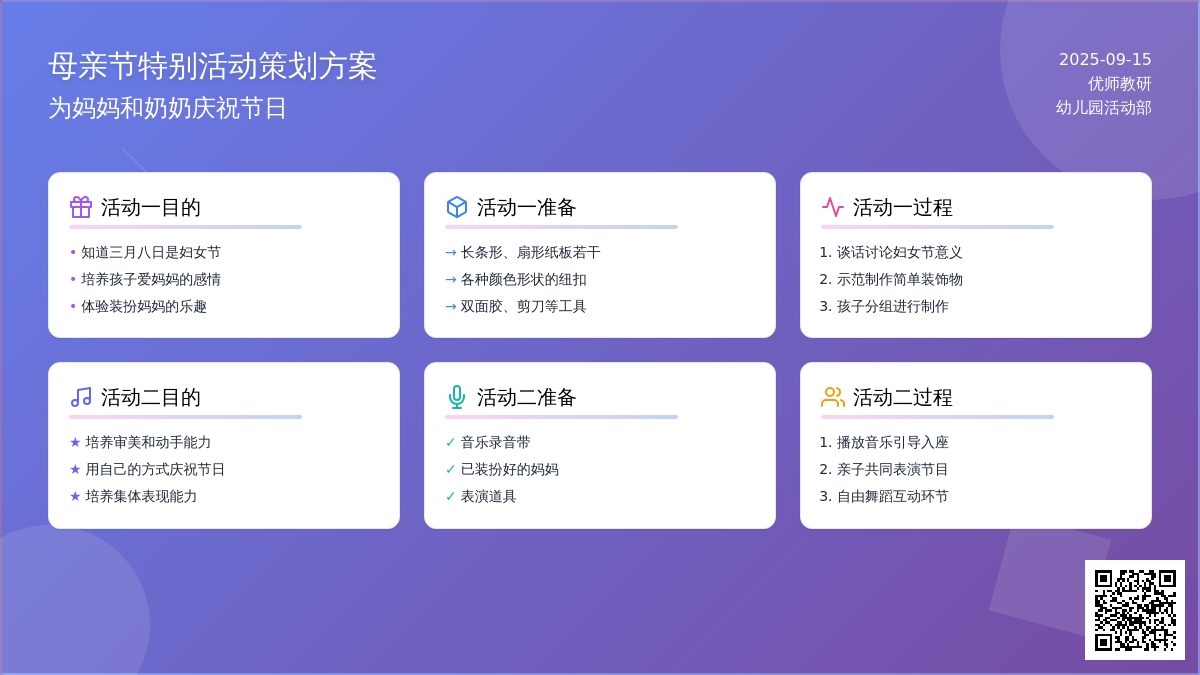 母亲节特别活动策划方案
为妈妈和奶奶庆祝节日

2025-09-15
优师教研
幼儿园活动部

活动一目的
• 知道三月八日是妇女节
• 培养孩子爱妈妈的感情
• 体验装扮妈妈的乐趣

活动一准备
→ 长条形、扇形纸板若干
→ 各种颜色形状的纽扣
→ 双面胶、剪刀等工具

活动一过程
1. 谈话讨论妇女节意义
2. 示范制作简单装饰物
3. 孩子分组进行制作

活动二目的
★ 培养审美和动手能力
★ 用自己的方式庆祝节日
★ 培养集体表现能力

活动二准备
✓ 音乐录音带
✓ 已装扮好的妈妈
✓ 表演道具

活动二过程
1. 播放音乐引导入座
2. 亲子共同表演节目
3. 自由舞蹈互动环节